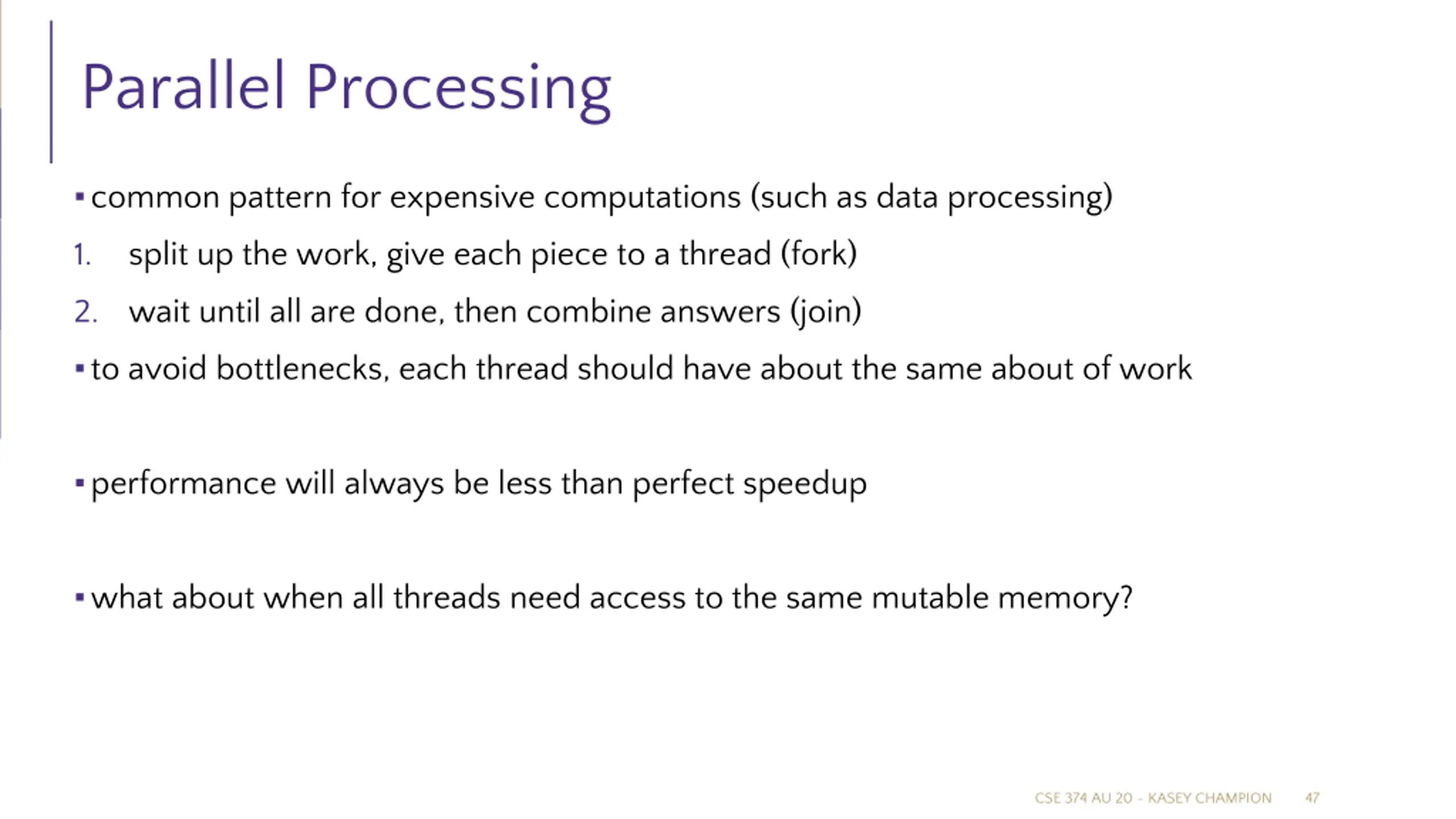 Parallel Processing

▪ common pattern for expensive computations (such as data processing)

1. split up the work, give each piece to a thread (fork)

2. wait until all are done, then combine answers (join)

▪ to avoid bottlenecks, each thread should have about the same about of work

▪ performance will always be less than perfect speedup

▪ what about when all threads need access to the same mutable memory?

CSE 374 AU 20 - KASEY CHAMPION 47